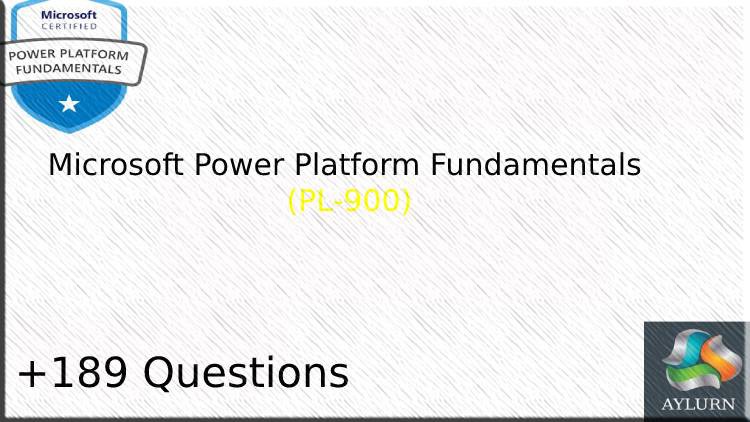 Microsoft
CERTIFIED
POWER PLATFORM
FUNDAMENTALS

Microsoft Power Platform Fundamentals
(PL-900)

+189 Questions

AYLURN